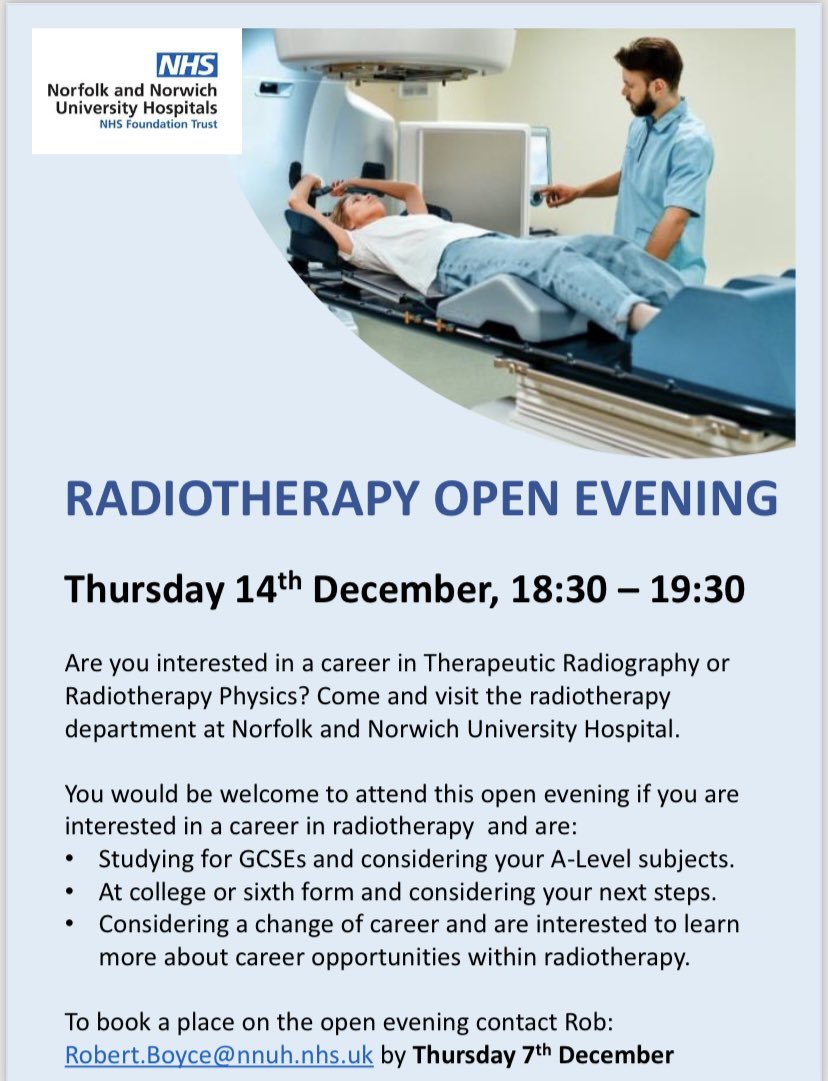 NHS
Norfolk and Norwich University Hospitals
NHS Foundation Trust

RADIOTHERAPY OPEN EVENING

Thursday 14$^{th}$ December, 18:30 – 19:30

Are you interested in a career in Therapeutic Radiography or Radiotherapy Physics? Come and visit the radiotherapy department at Norfolk and Norwich University Hospital.

You would be welcome to attend this open evening if you are interested in a career in radiotherapy and are:
• Studying for GCSEs and considering your A-Level subjects.
• At college or sixth form and considering your next steps.
• Considering a change of career and are interested to learn more about career opportunities within radiotherapy.

To book a place on the open evening contact Rob: Robert.Boyce@nnuh.nhs.uk by Thursday 7$^{th}$ December